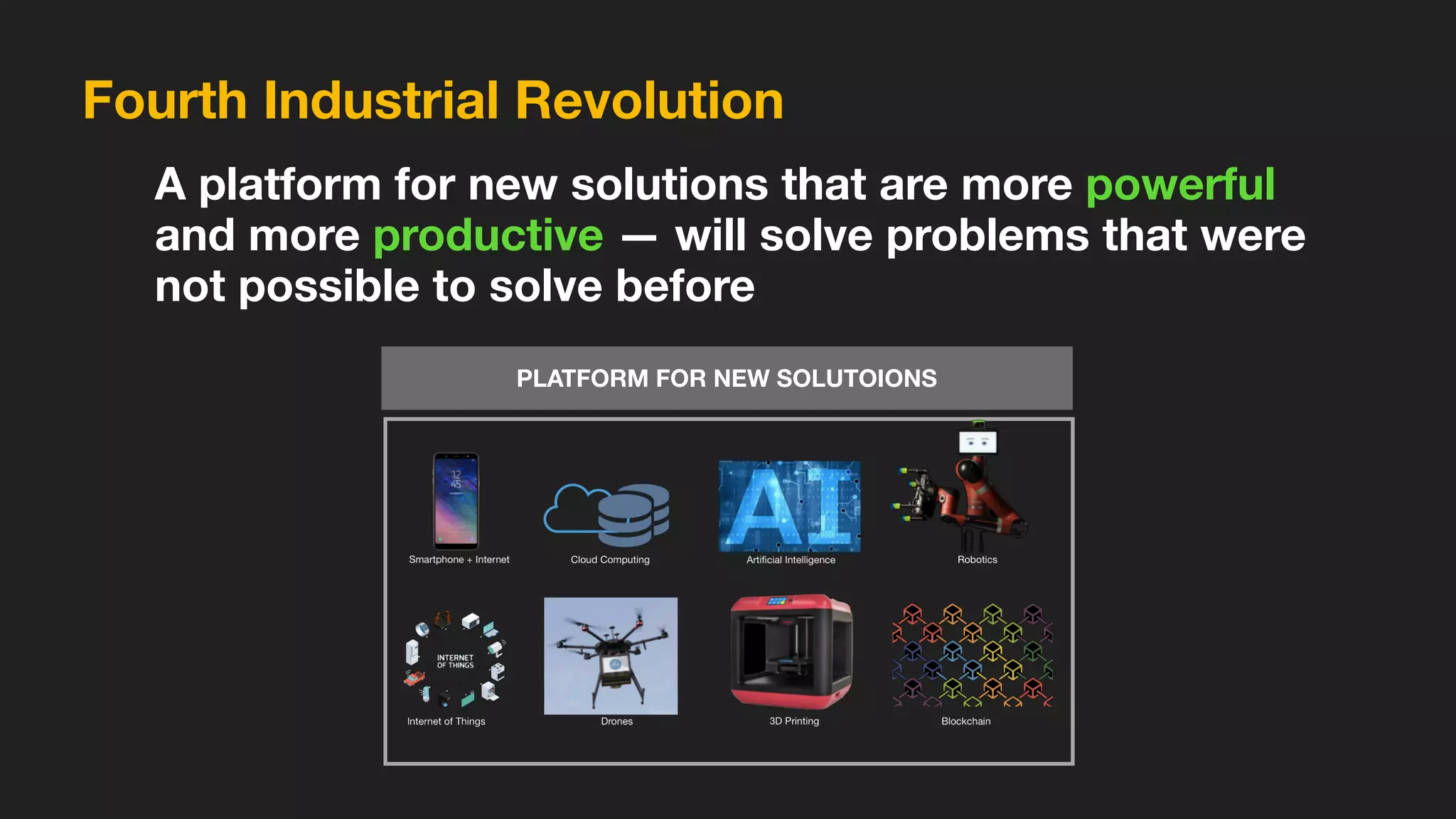 Fourth Industrial Revolution

A platform for new solutions that are more powerful and more productive — will solve problems that were not possible to solve before

PLATFORM FOR NEW SOLUTOIONS

12
45

Smartphone + Internet

Cloud Computing

AI

Artificial Intelligence

Robotics

INTERNET OF THINGS

Internet of Things

Drones

3D Printing

Blockchain